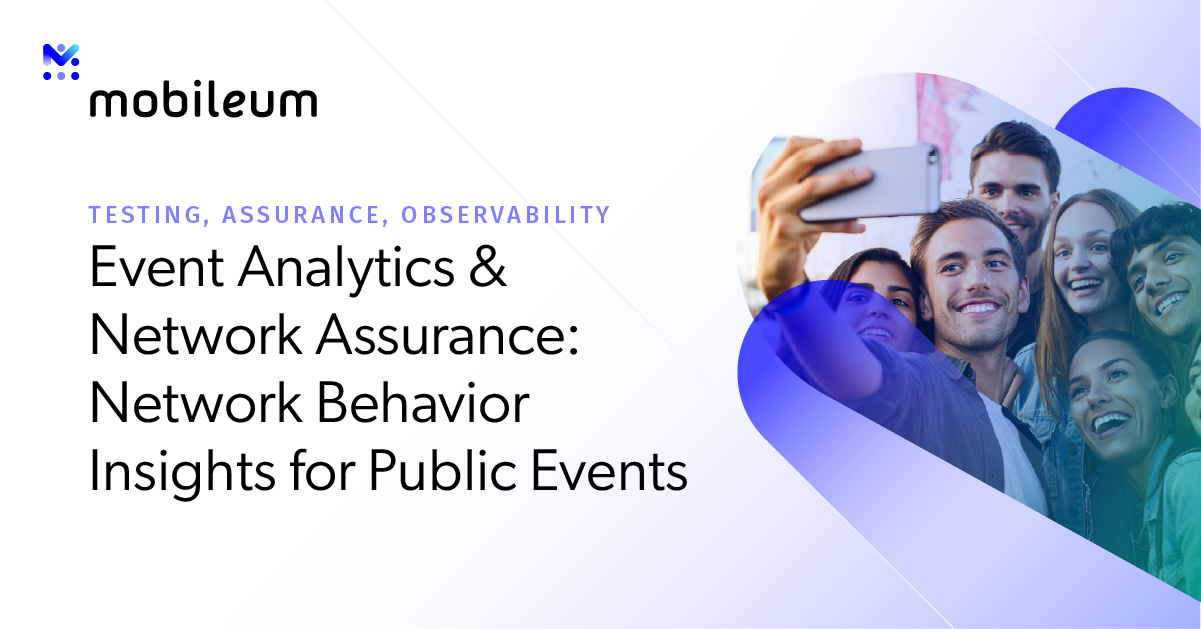 mobileum

TESTING, ASSURANCE, OBSERVABILITY

Event Analytics & Network Assurance: Network Behavior Insights for Public Events